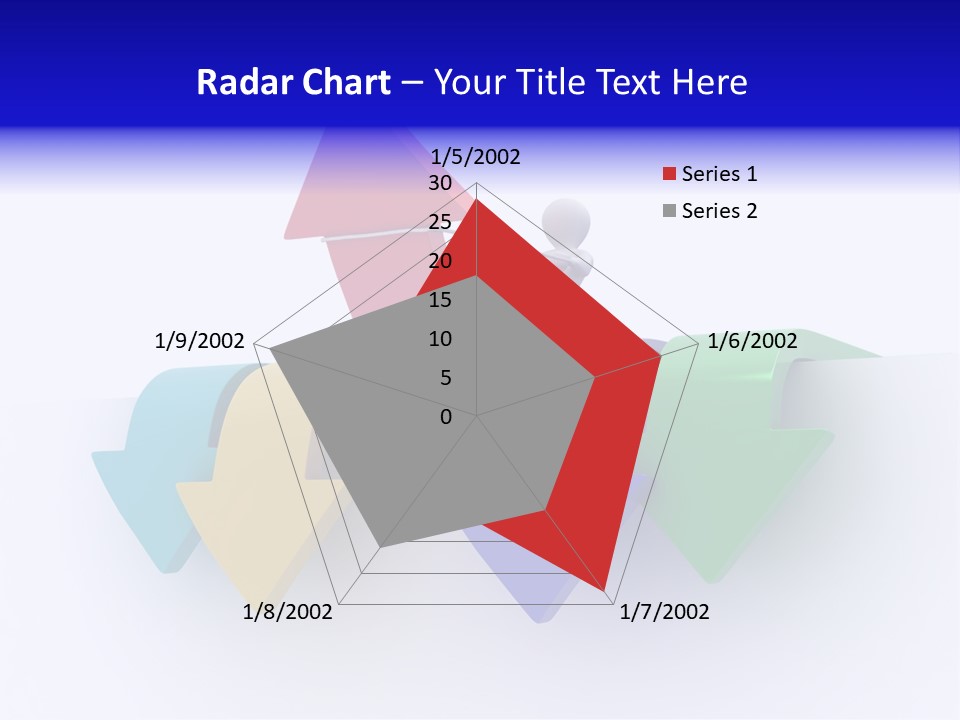 Radar Chart – Your Title Text Here

1/5/2002
30
25
20
15
10
5
0
1/6/2002
1/7/2002
1/8/2002
1/9/2002

Series 1
Series 2